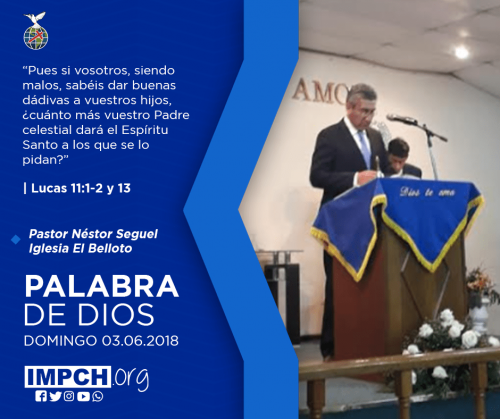 “Pues si vosotros, siendo malos, sabéis dar buenas dádivas a vuestros hijos, ¿cuánto más vuestro Padre celestial dará el Espíritu Santo a los que se lo pidan?”

| Lucas 11:1-2 y 13

Pastor Néstor Seguel
Iglesia El Belloto

PALABRA DE DIOS
DOMINGO 03.06.2018

IMPCH.org

AMO

Dios te ama